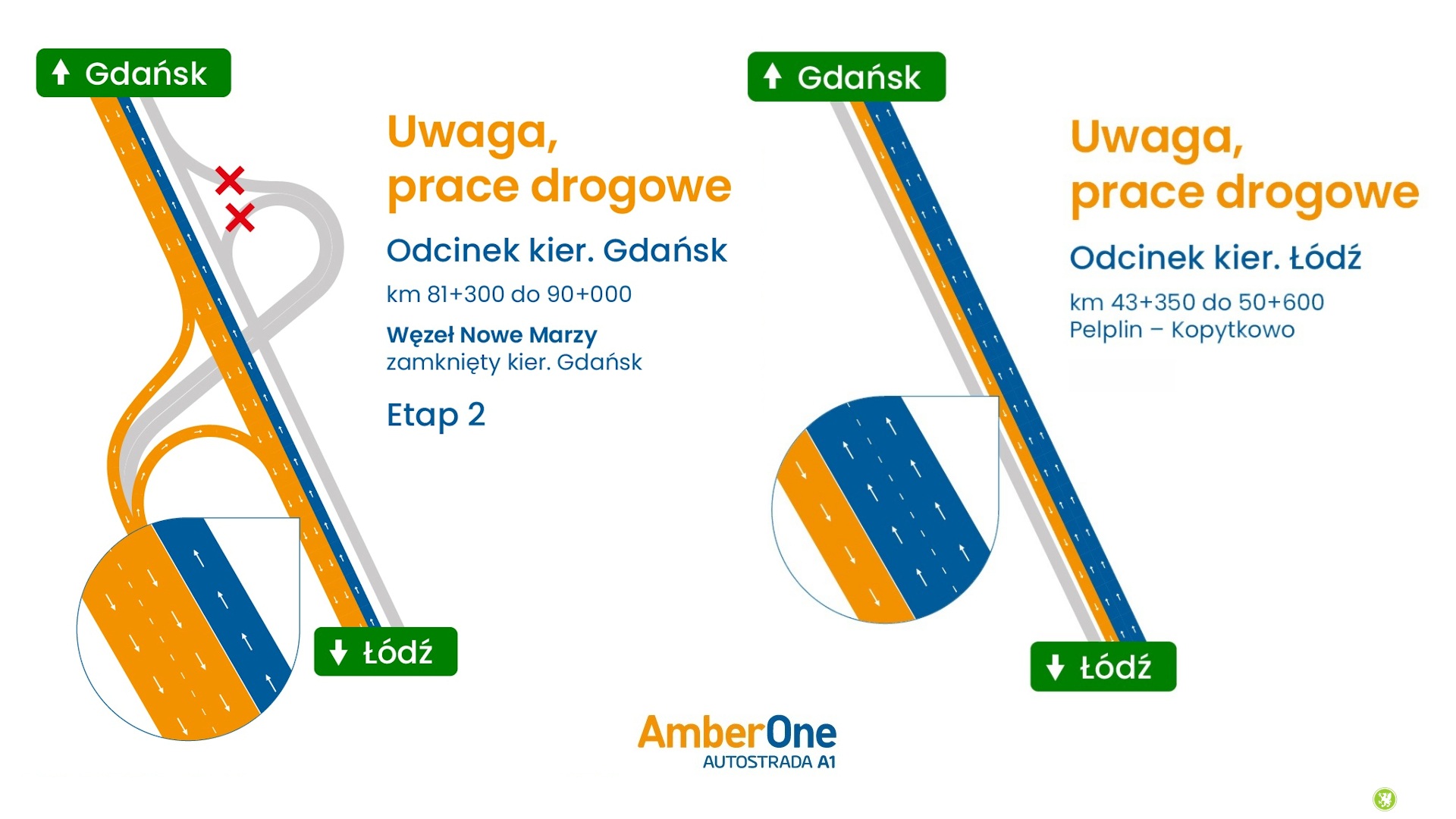 Gdańsk

Uwaga, prace drogowe

Odcinek kier. Gdańsk

km 81+300 do 90+000

Węzeł Nowe Marzy
zamknięty kier. Gdańsk

Etap 2

Łódź

Gdańsk

Uwaga, prace drogowe

Odcinek kier. Łódź

km 43+350 do 50+600
Pelplin – Kopytkowo

Łódź

AmberOne
AUTOSTRADA A1